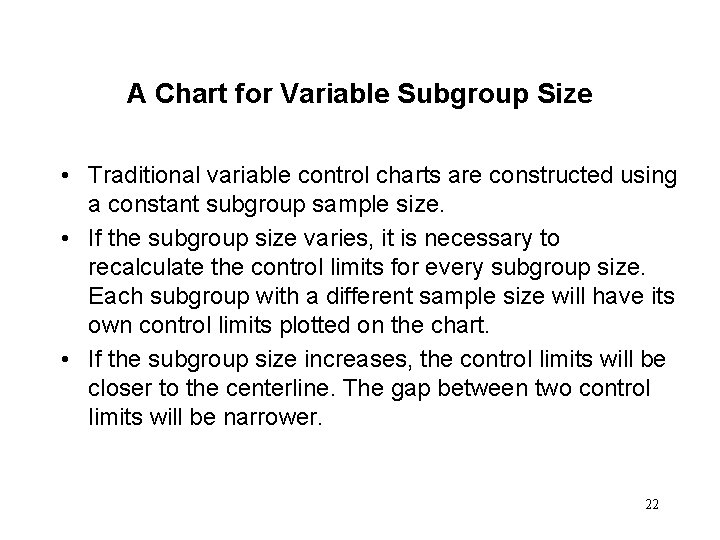 A Chart for Variable Subgroup Size

• Traditional variable control charts are constructed using a constant subgroup sample size.

• If the subgroup size varies, it is necessary to recalculate the control limits for every subgroup size. Each subgroup with a different sample size will have its own control limits plotted on the chart.

• If the subgroup size increases, the control limits will be closer to the centerline. The gap between two control limits will be narrower.

22